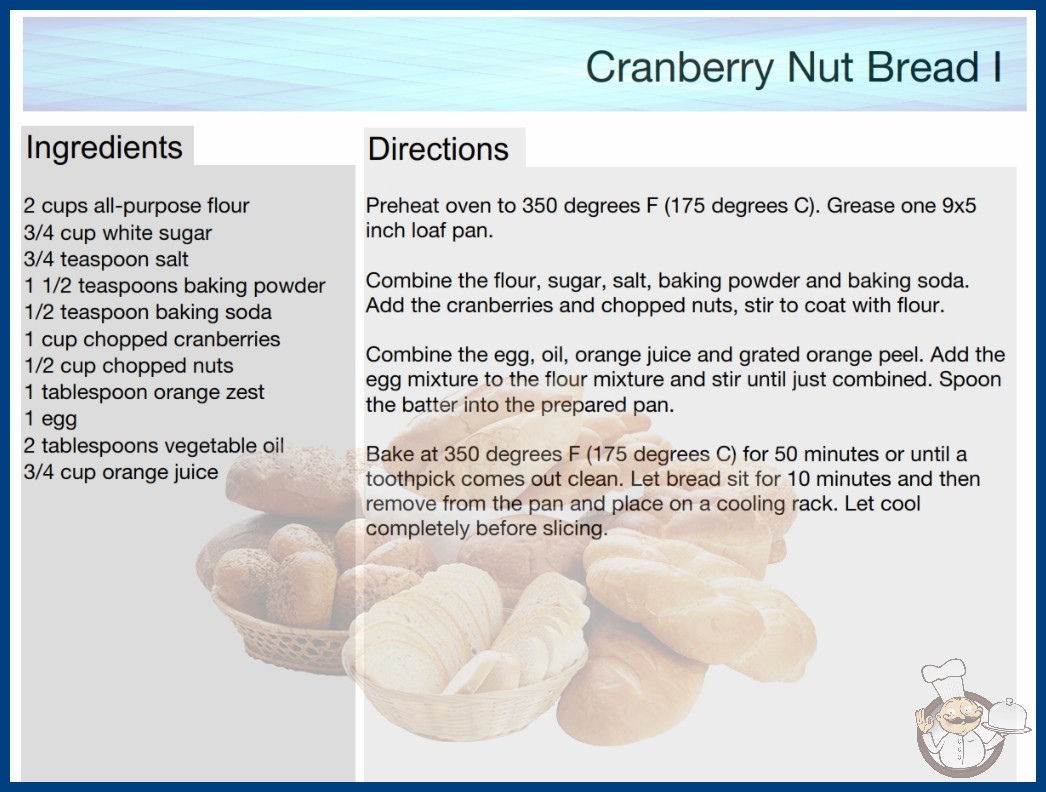 Cranberry Nut Bread I

Ingredients

2 cups all-purpose flour
3/4 cup white sugar
3/4 teaspoon salt
1 1/2 teaspoons baking powder
1/2 teaspoon baking soda
1 cup chopped cranberries
1/2 cup chopped nuts
1 tablespoon orange zest
1 egg
2 tablespoons vegetable oil
3/4 cup orange juice

Directions

Preheat oven to 350 degrees F (175 degrees C). Grease one 9x5 inch loaf pan.

Combine the flour, sugar, salt, baking powder and baking soda. Add the cranberries and chopped nuts, stir to coat with flour.

Combine the egg, oil, orange juice and grated orange peel. Add the egg mixture to the flour mixture and stir until just combined. Spoon the batter into the prepared pan.

Bake at 350 degrees F (175 degrees C) for 50 minutes or until a toothpick comes out clean. Let bread sit for 10 minutes and then remove from the pan and place on a cooling rack. Let cool completely before slicing.